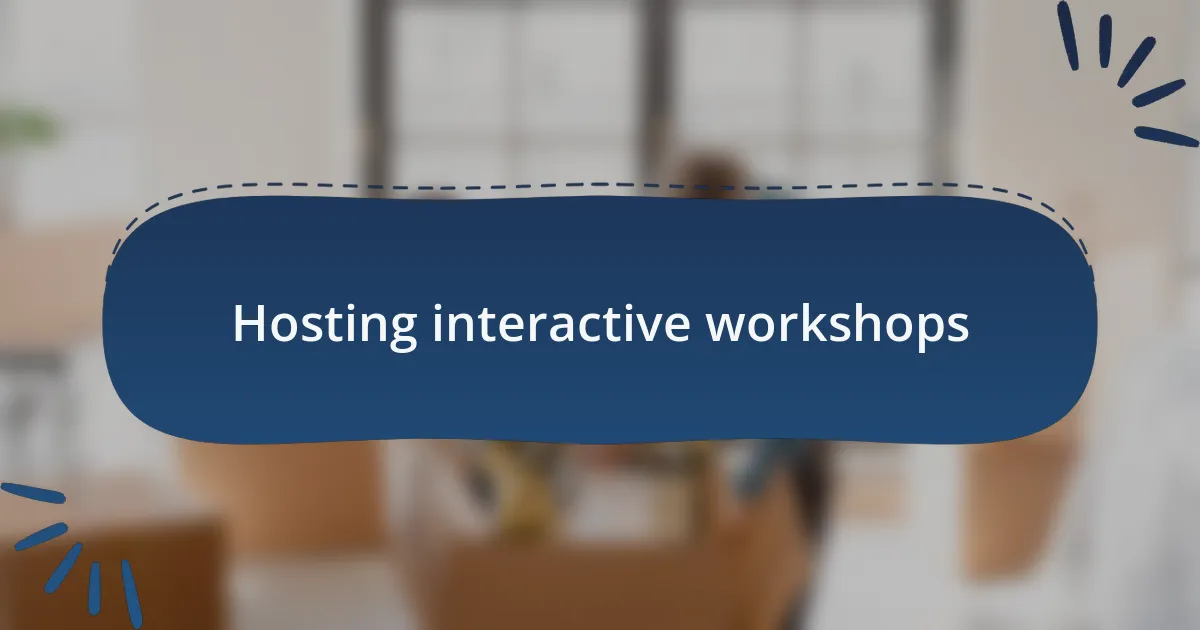 Hosting interactive workshops